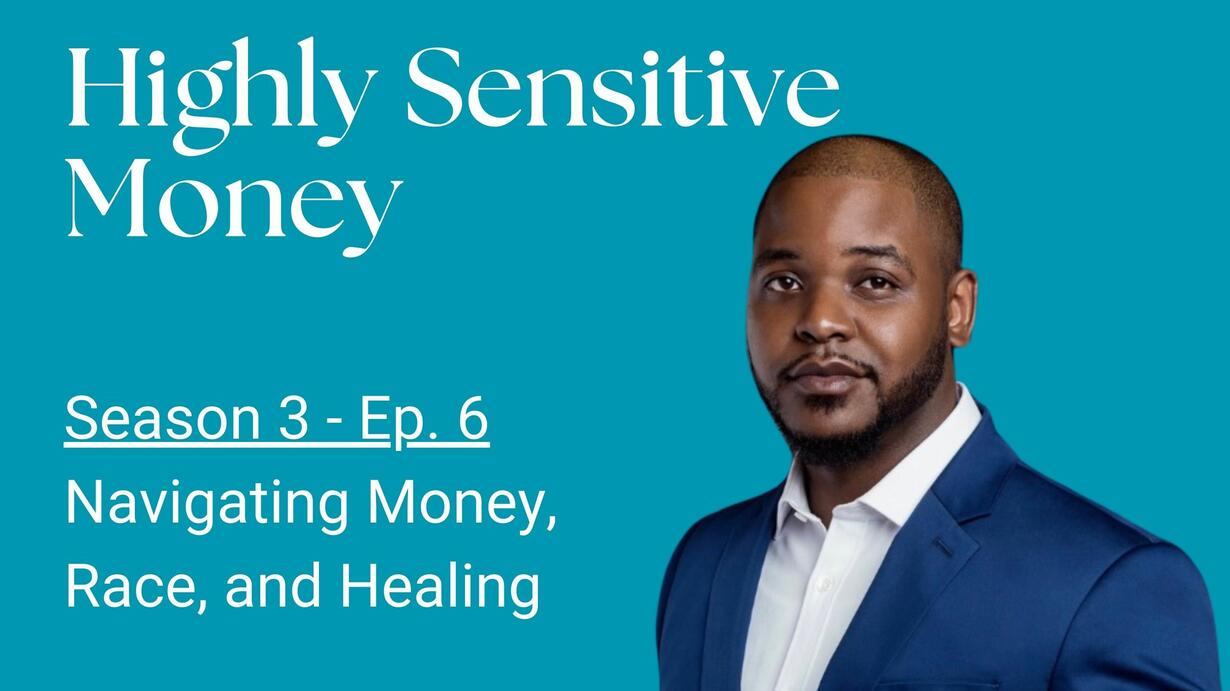 Highly Sensitive Money

Season 3 - Ep. 6

Navigating Money, Race, and Healing